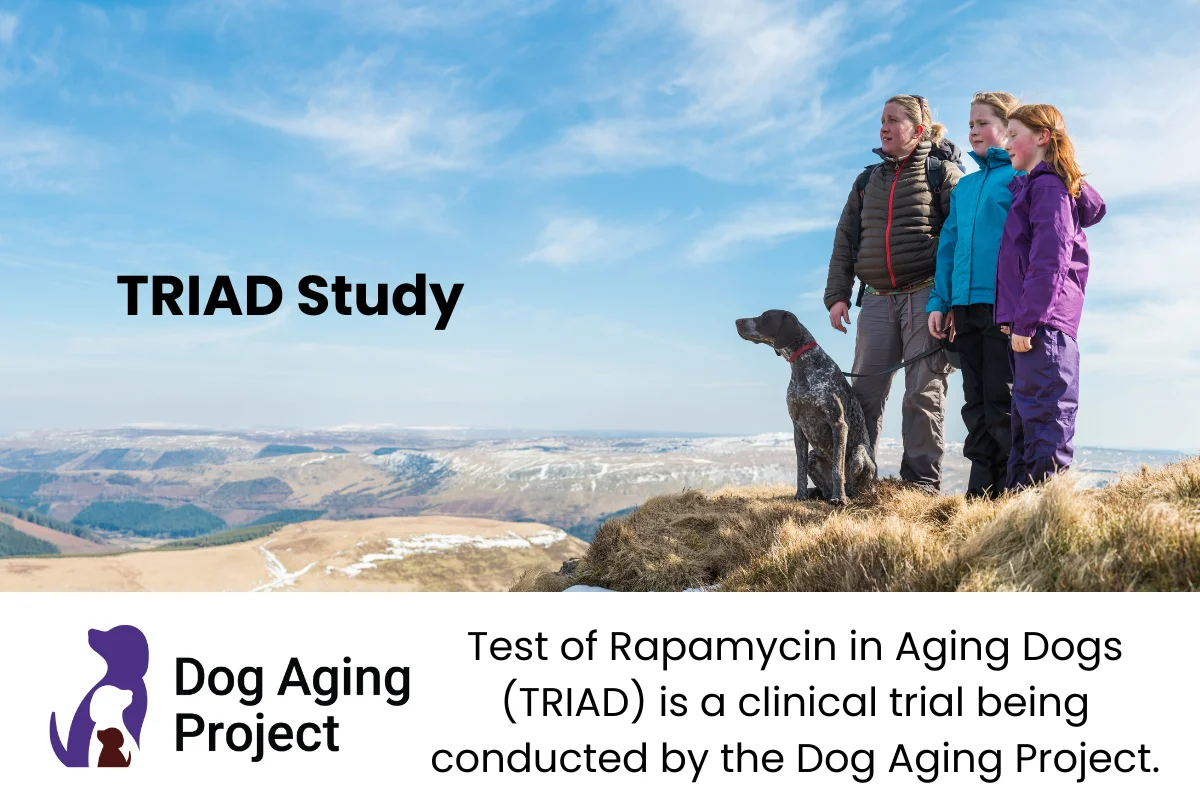 TRIAD Study

Dog Aging Project

Test of Rapamycin in Aging Dogs (TRIAD) is a clinical trial being conducted by the Dog Aging Project.